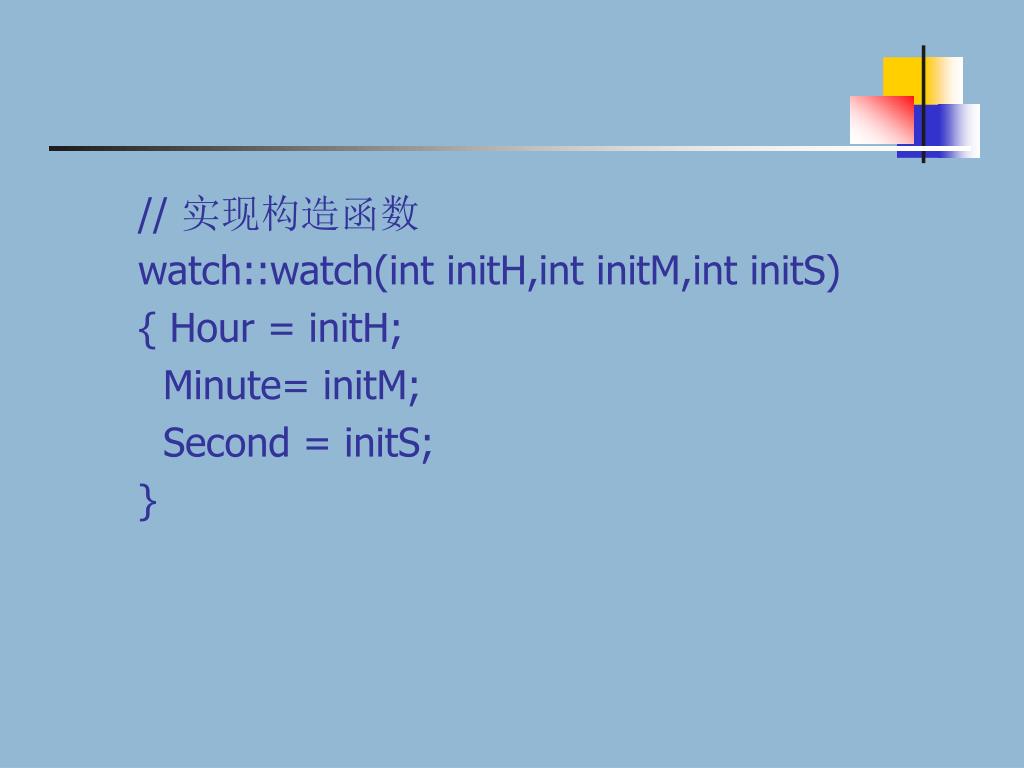 // 实现构造函数
watch::watch(int initH,int initM,int initS)
{ Hour = initH;
Minute= initM;
Second = initS;
}